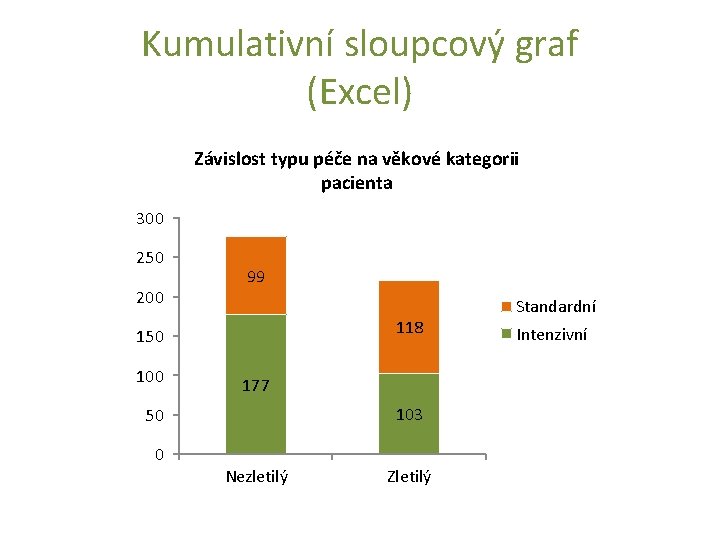 Kumulativní sloupcový graf (Excel)

Závislost typu péče na věkové kategorii pacienta

300
250
200
150
100
50
0

99
177
118
103

Nezletilý
Zletilý

Standardní
Intenzivní